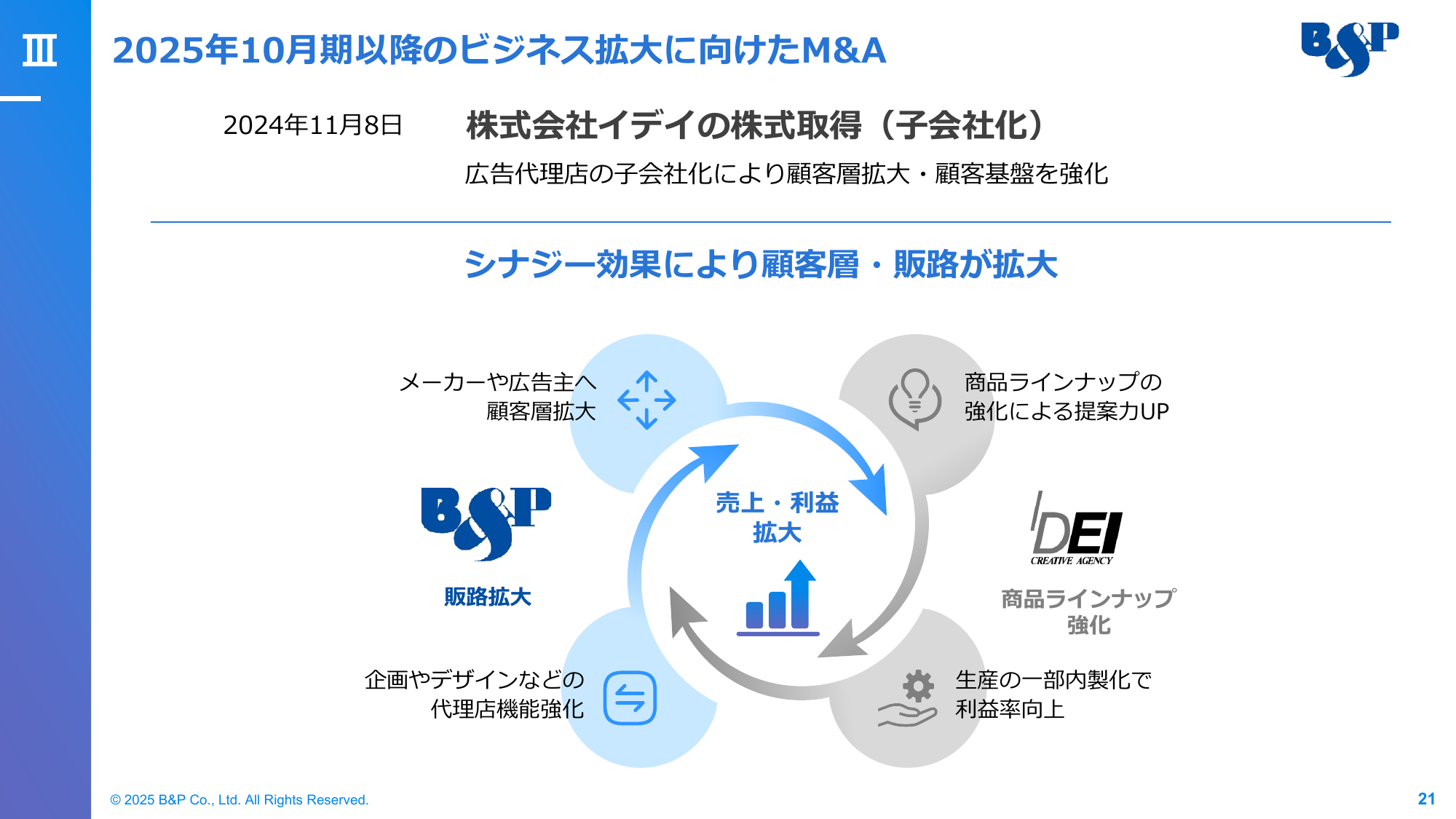 Ⅲ

2025年10月期以降のビジネス拡大に向けたM&A

B&P

2024年11月8日　株式会社イデイの株式取得（子会社化）

広告代理店の子会社化により顧客層拡大・顧客基盤を強化

シナジー効果により顧客層・販路が拡大

メーカーや広告主へ
顧客層拡大

商品ラインナップの
強化による提案力UP

B&P

販路拡大

売上・利益
拡大

DEI
CREATIVE AGENCY

商品ラインナップ
強化

企画やデザインなどの
代理店機能強化

生産の一部内製化で
利益率向上

© 2025 B&P Co., Ltd. All Rights Reserved.

21